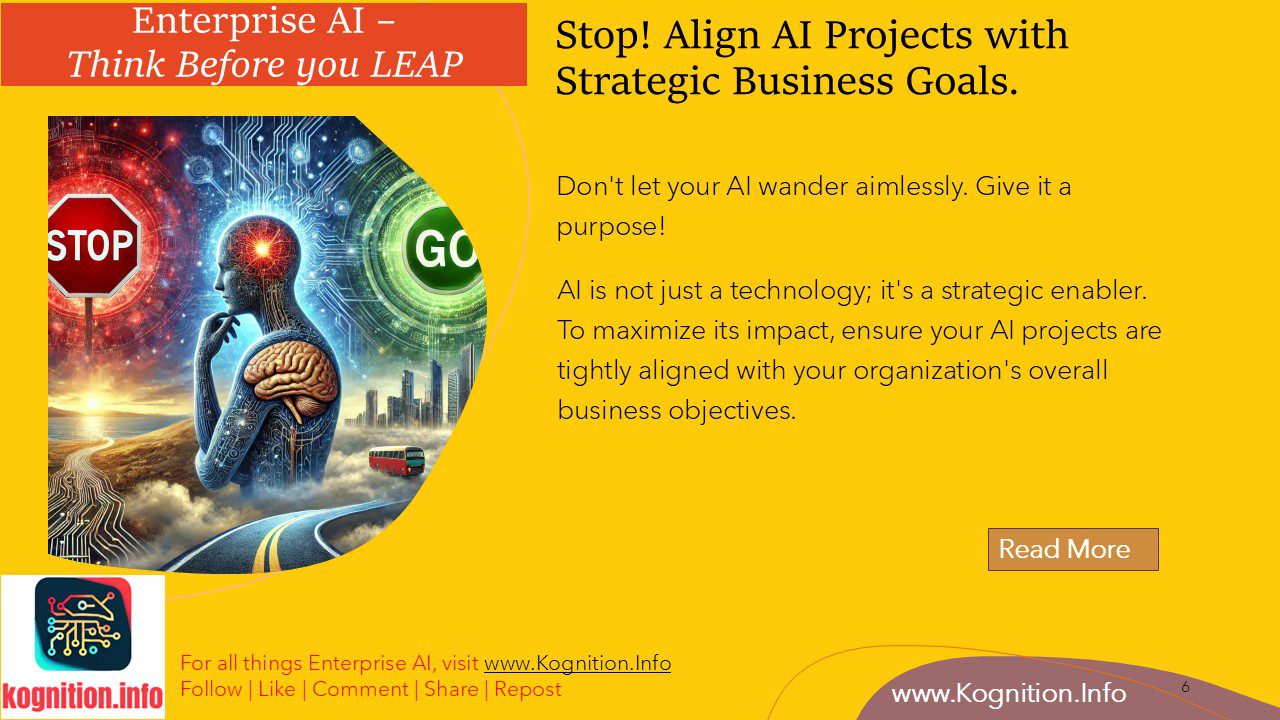 Enterprise AI –
Think Before you LEAP

Stop! Align AI Projects with Strategic Business Goals.

STOP

GO

Don't let your AI wander aimlessly. Give it a purpose!

AI is not just a technology; it's a strategic enabler. To maximize its impact, ensure your AI projects are tightly aligned with your organization's overall business objectives.

Read More

kognition.info

For all things Enterprise AI, visit www.Kognition.Info
Follow | Like | Comment | Share | Repost

www.Kognition.Info

6